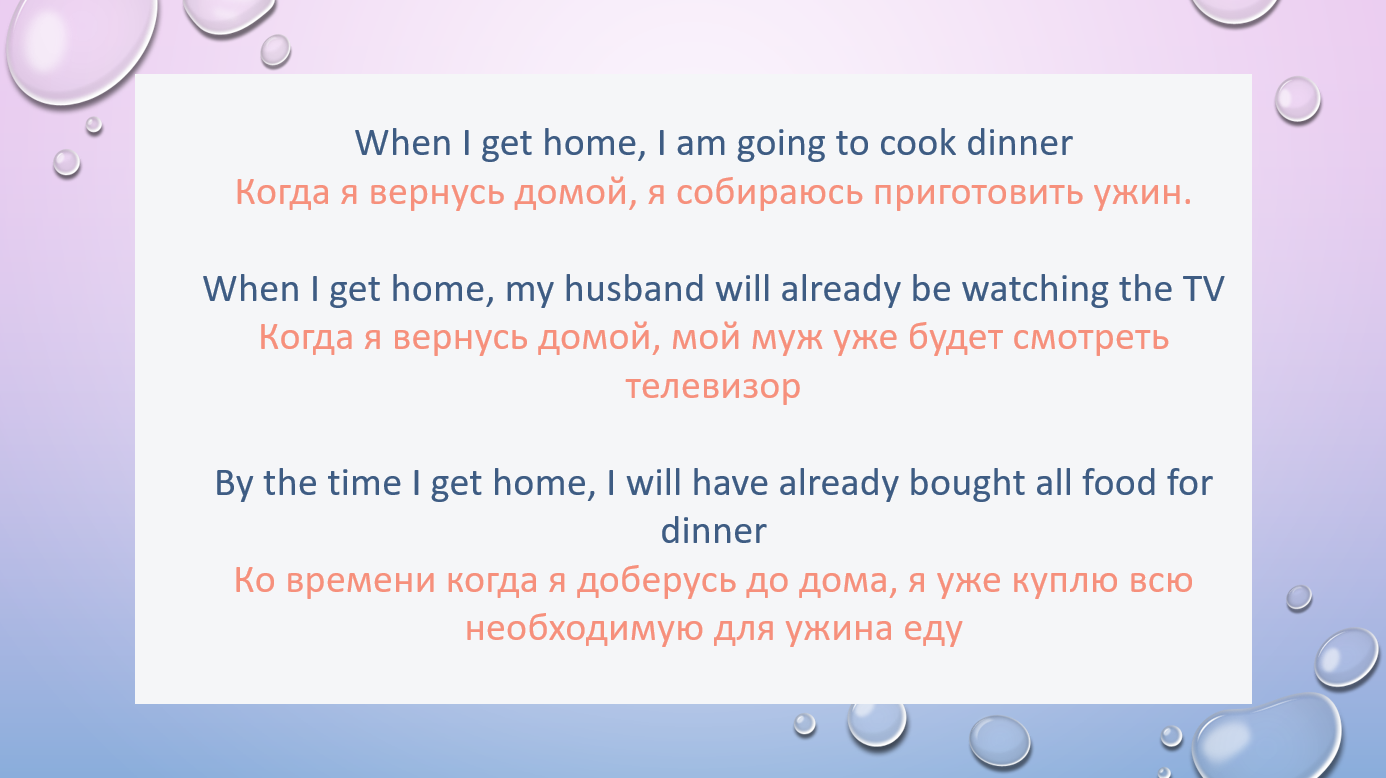 When I get home, I am going to cook dinner
Когда я вернусь домой, я собираюсь приготовить ужин.

When I get home, my husband will already be watching the TV
Когда я вернусь домой, мой муж уже будет смотреть телевизор

By the time I get home, I will have already bought all food for dinner
Ко времени когда я доберусь до дома, я уже куплю всю необходимую для ужина еду